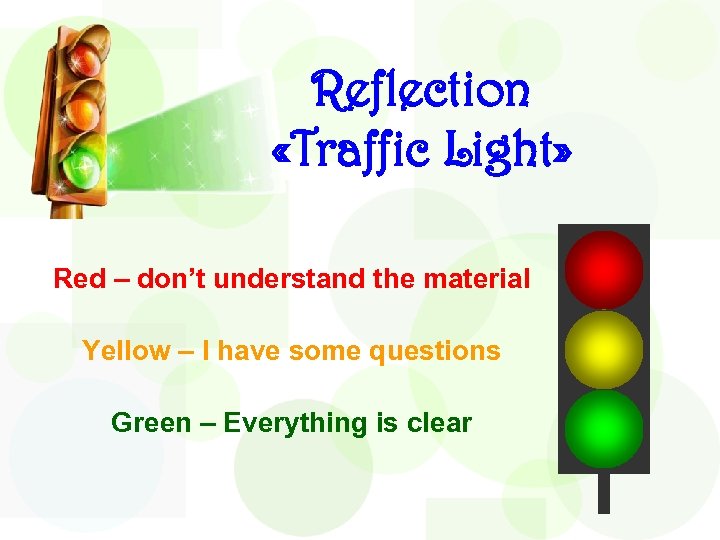 Reflection
«Traffic Light»

Red – don't understand the material

Yellow – I have some questions

Green – Everything is clear